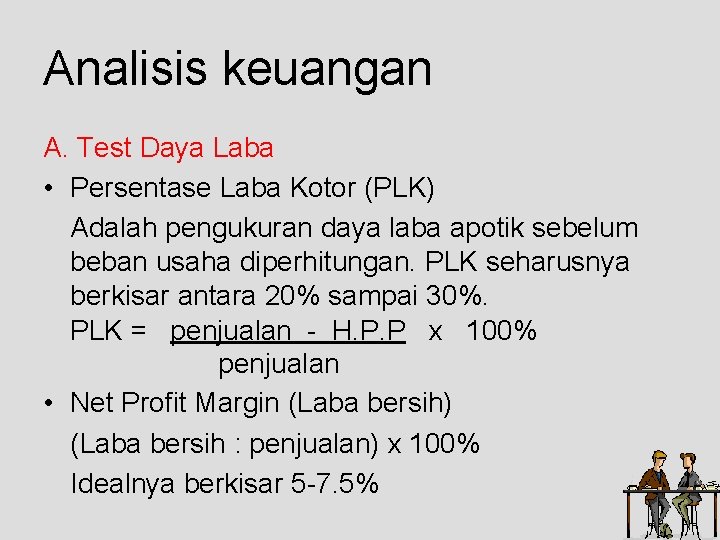 Analisis keuangan

A. Test Daya Laba

• Persentase Laba Kotor (PLK)

Adalah pengukuran daya laba apotik sebelum beban usaha diperhitungan. PLK seharusnya berkisar antara 20% sampai 30%.

PLK = $\frac{\text{penjualan - H.P.P}}{\text{penjualan}}$ x 100%

• Net Profit Margin (Laba bersih)

(Laba bersih : penjualan) x 100%

Idealnya berkisar 5-7.5%